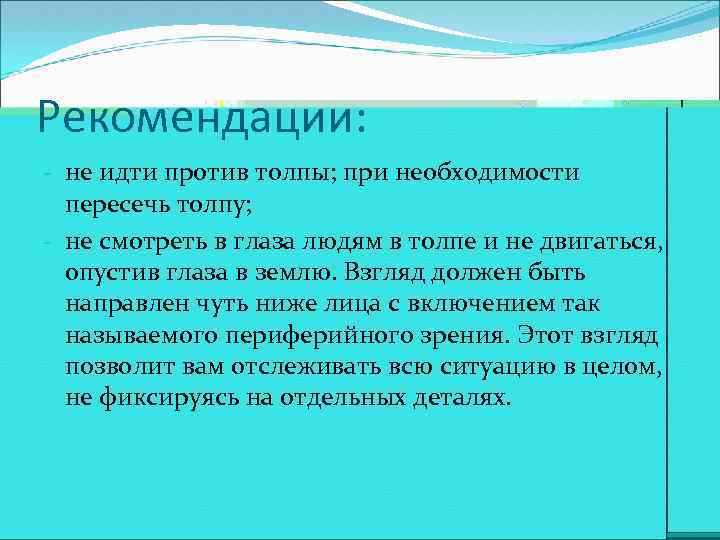 Рекомендации:

- не идти против толпы; при необходимости пересечь толпу;
- не смотреть в глаза людям в толпе и не двигаться, опустив глаза в землю. Взгляд должен быть направлен чуть ниже лица с включением так называемого периферийного зрения. Этот взгляд позволит вам отслеживать всю ситуацию в целом, не фиксируясь на отдельных деталях.